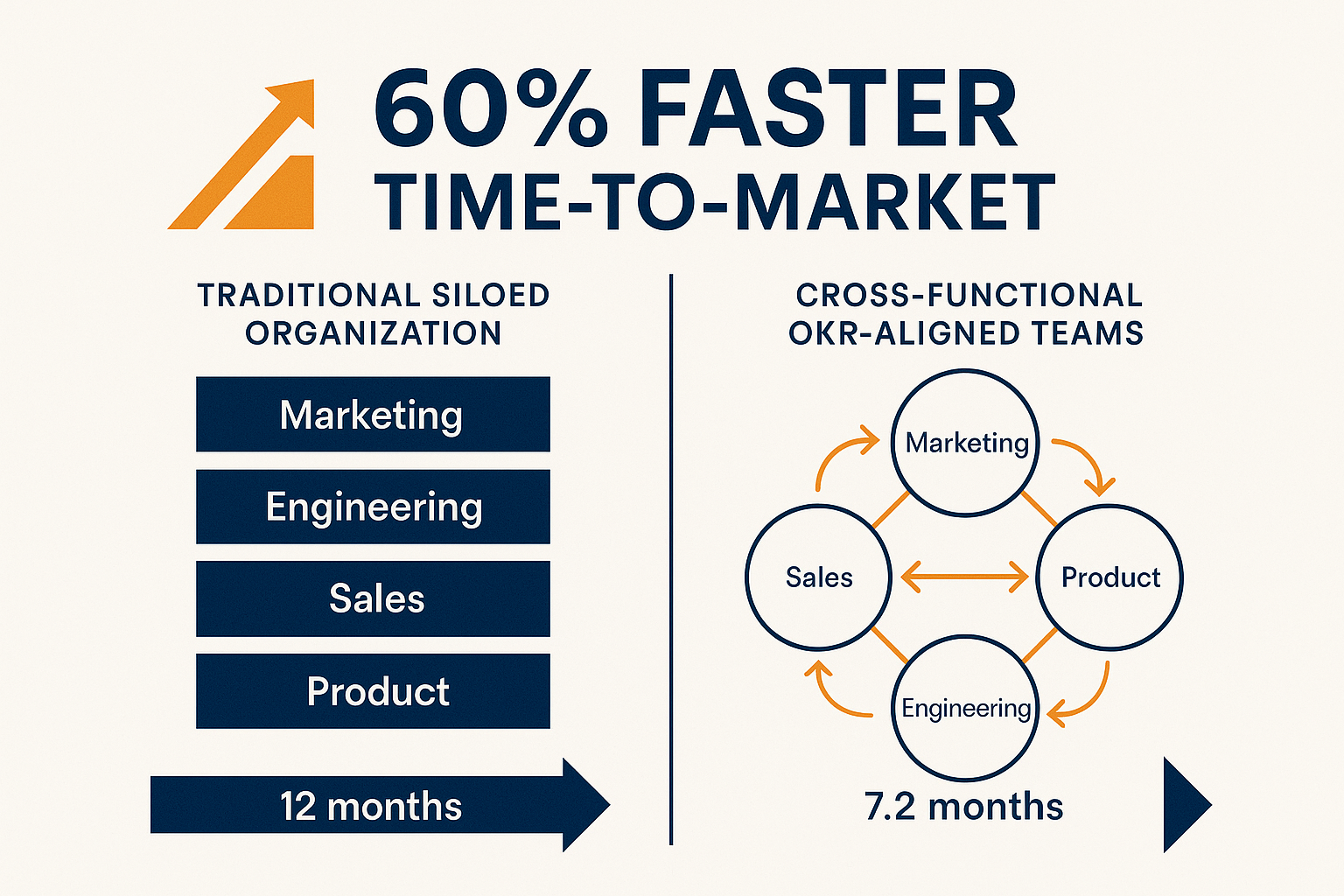 60% FASTER TIME-TO-MARKET

TRADITIONAL SILOED ORGANIZATION

Marketing

Engineering

Sales

Product

12 months

CROSS-FUNCTIONAL OKR-ALIGNED TEAMS

Marketing

Sales

Product

Engineering

7.2 months